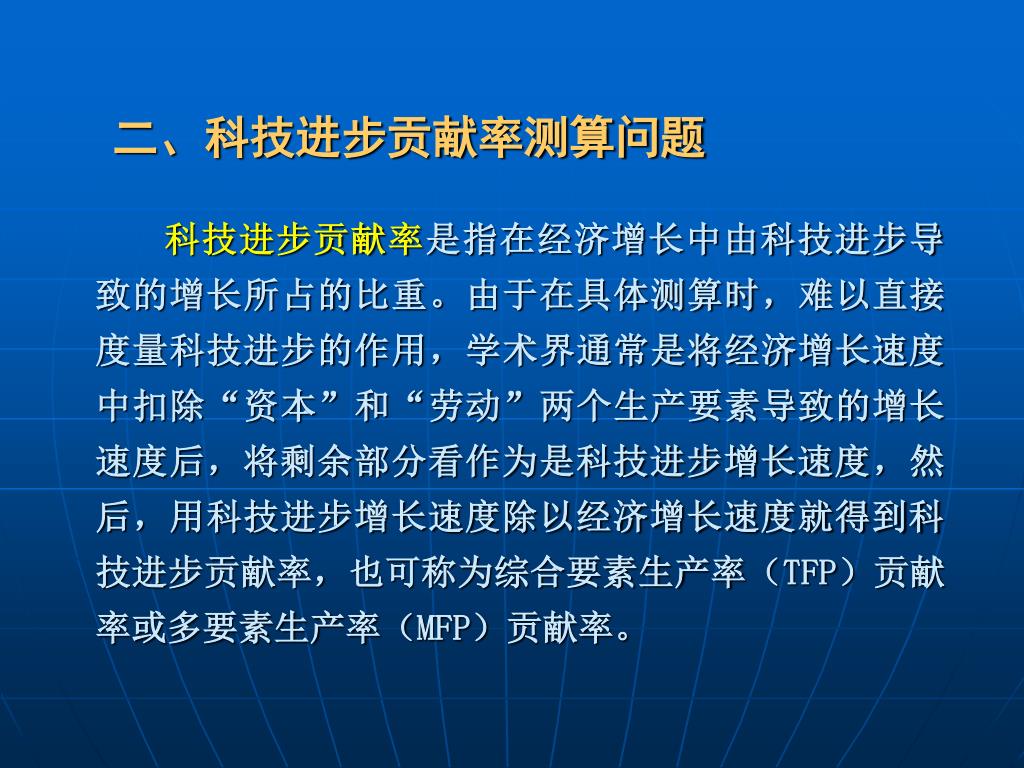 二、科技进步贡献率测算问题

科技进步贡献率是指在经济增长中由科技进步导致的增长所占的比重。由于在具体测算时，难以直接度量科技进步的作用，学术界通常是将经济增长速度中扣除“资本”和“劳动”两个生产要素导致的增长速度后，将剩余部分看作为是科技进步增长速度，然后，用科技进步增长速度除以经济增长速度就得到科技进步贡献率，也可称为综合要素生产率（TFP）贡献率或多要素生产率（MFP）贡献率。